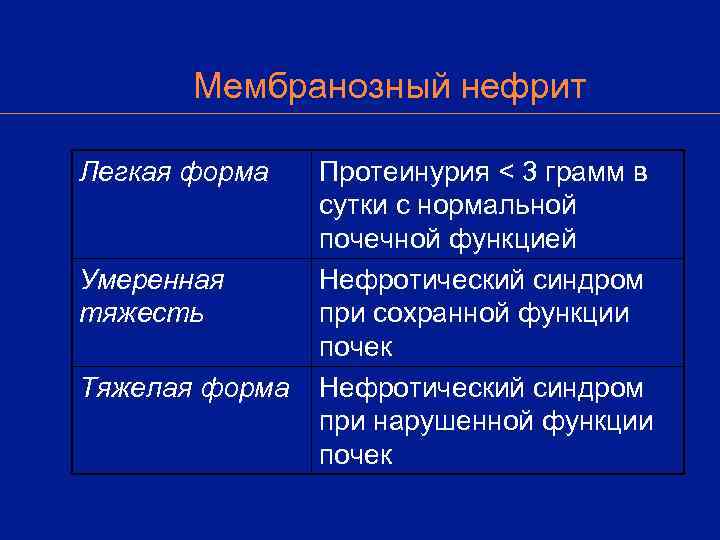 Мембранозный нефрит

| Легкая форма | Протеинурия < 3 грамм в сутки с нормальной почечной функцией |
|---|---|
| Умеренная тяжесть | Нефротический синдром при сохранной функции почек |
| Тяжелая форма | Нефротический синдром при нарушенной функции почек |